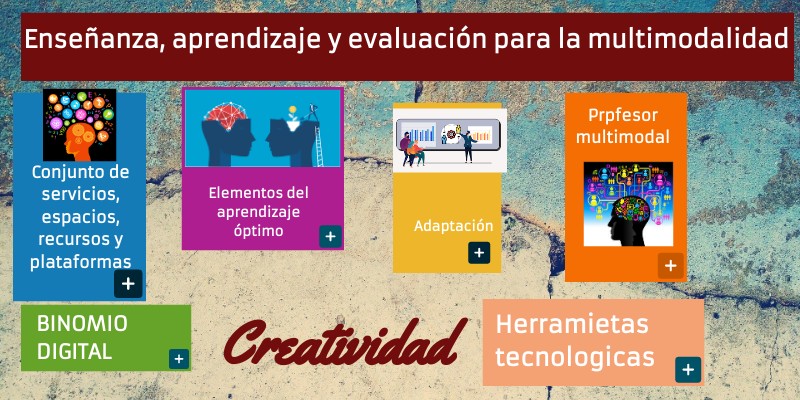 Enseñanza, aprendizaje y evaluación para la multimodalidad

Conjunto de servicios, espacios, recursos y plataformas
+

Elementos del aprendizaje óptimo
+

Adaptación
+

Prpfesor multimodal
+

BINOMIO DIGITAL
+

Creatividad

Herramietas tecnologicas
+